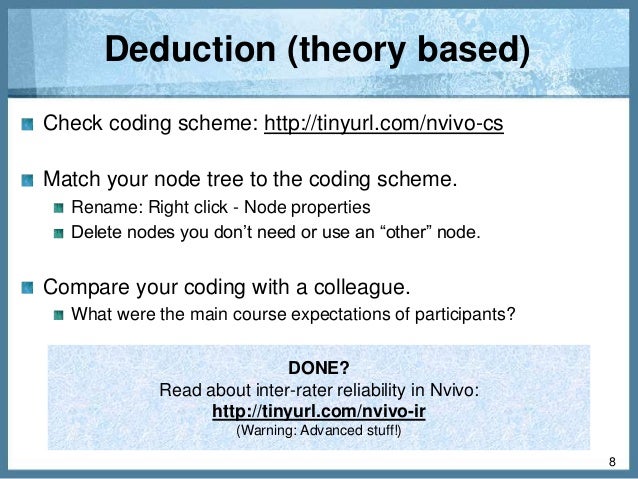 Deduction (theory based)

Check coding scheme: http://tinyurl.com/nvivo-cs

Match your node tree to the coding scheme.
Rename: Right click - Node properties
Delete nodes you don’t need or use an “other” node.

Compare your coding with a colleague.
What were the main course expectations of participants?

DONE?
Read about inter-rater reliability in Nvivo:
http://tinyurl.com/nvivo-ir
(Warning: Advanced stuff!)

8